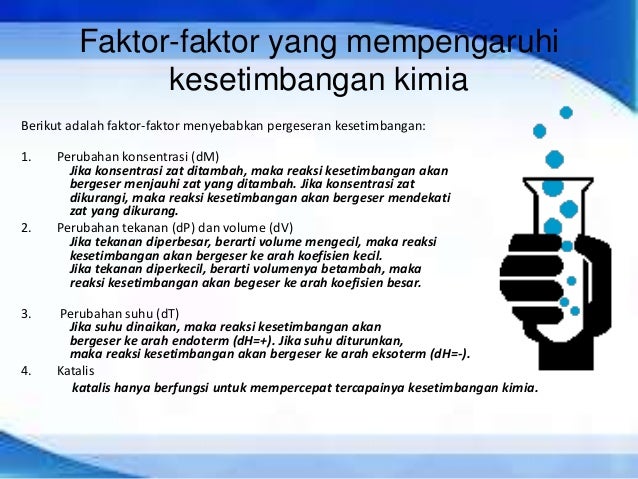 Faktor-faktor yang mempengaruhi kesetimbangan kimia

Berikut adalah faktor-faktor menyebabkan pergeseran kesetimbangan:

1. Perubahan konsentrasi (dM)
Jika konsentrasi zat ditambah, maka reaksi kesetimbangan akan bergeser menjauhi zat yang ditambah. Jika konsentrasi zat dikurangi, maka reaksi kesetimbangan akan bergeser mendekati zat yang dikurang.

2. Perubahan tekanan (dP) dan volume (dV)
Jika tekanan diperbesar, berarti volume mengecil, maka reaksi kesetimbangan akan bergeser ke arah koefisien kecil.
Jika tekanan diperkecil, berarti volumenya betambah, maka reaksi kesetimbangan akan begeser ke arah koefisien besar.

3. Perubahan suhu (dT)
Jika suhu dinaikan, maka reaksi kesetimbangan akan bergeser ke arah endoterm (dH=+). Jika suhu diturunkan, maka reaksi kesetimbangan akan bergeser ke arah eksoterm (dH=-).

4. Katalis
katalis hanya berfungsi untuk mempercepat tercapainya kesetimbangan kimia.